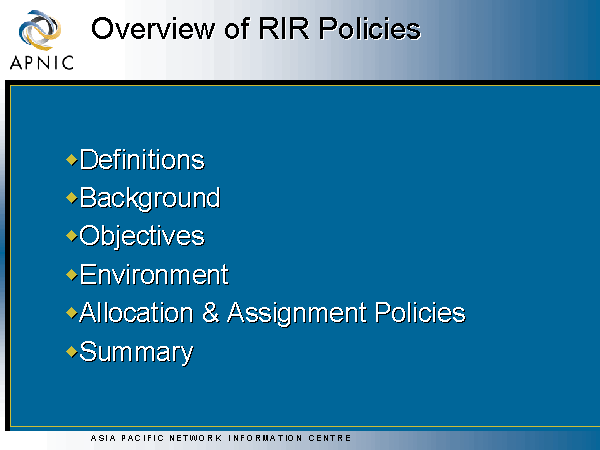 APNIC

Overview of RIR Policies

◆Definitions
◆Background
◆Objectives
◆Environment
◆Allocation & Assignment Policies
◆Summary

ASIA PACIFIC NETWORK INFORMATION CENTRE